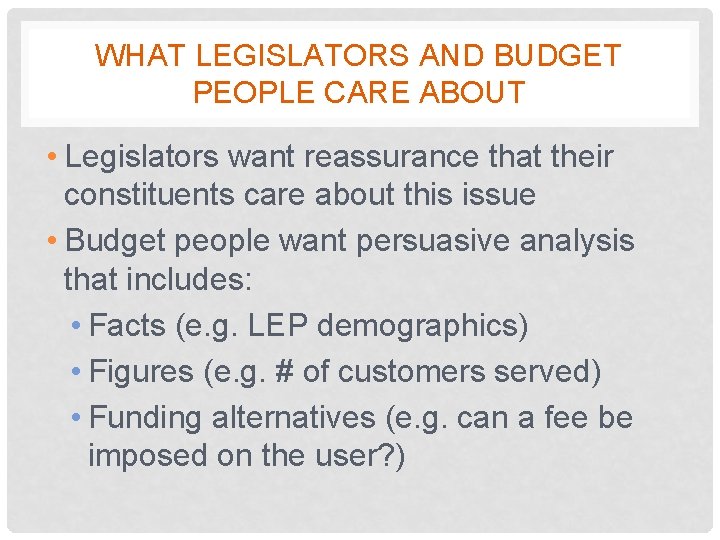 WHAT LEGISLATORS AND BUDGET PEOPLE CARE ABOUT

• Legislators want reassurance that their constituents care about this issue
• Budget people want persuasive analysis that includes:
  • Facts (e.g. LEP demographics)
  • Figures (e.g. # of customers served)
  • Funding alternatives (e.g. can a fee be imposed on the user?)